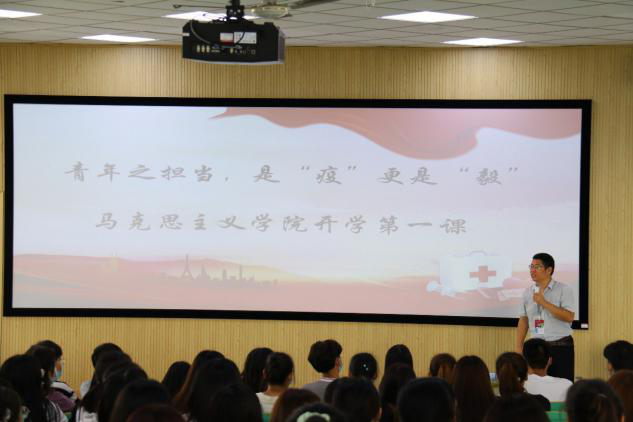 青年之担当，是“疫”更是“毅”

马克思主义学院开学第一课